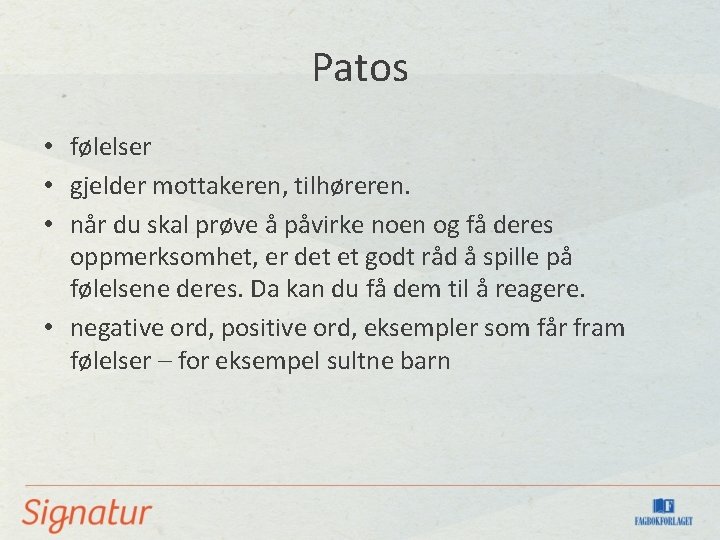 Patos

• følelser
• gjelder mottakeren, tilhøreren.
• når du skal prøve å påvirke noen og få deres oppmerksomhet, er det et godt råd å spille på følelsene deres. Da kan du få dem til å reagere.
• negative ord, positive ord, eksempler som får fram følelser – for eksempel sultne barn

Signatur

FAGBOKFORLAGET